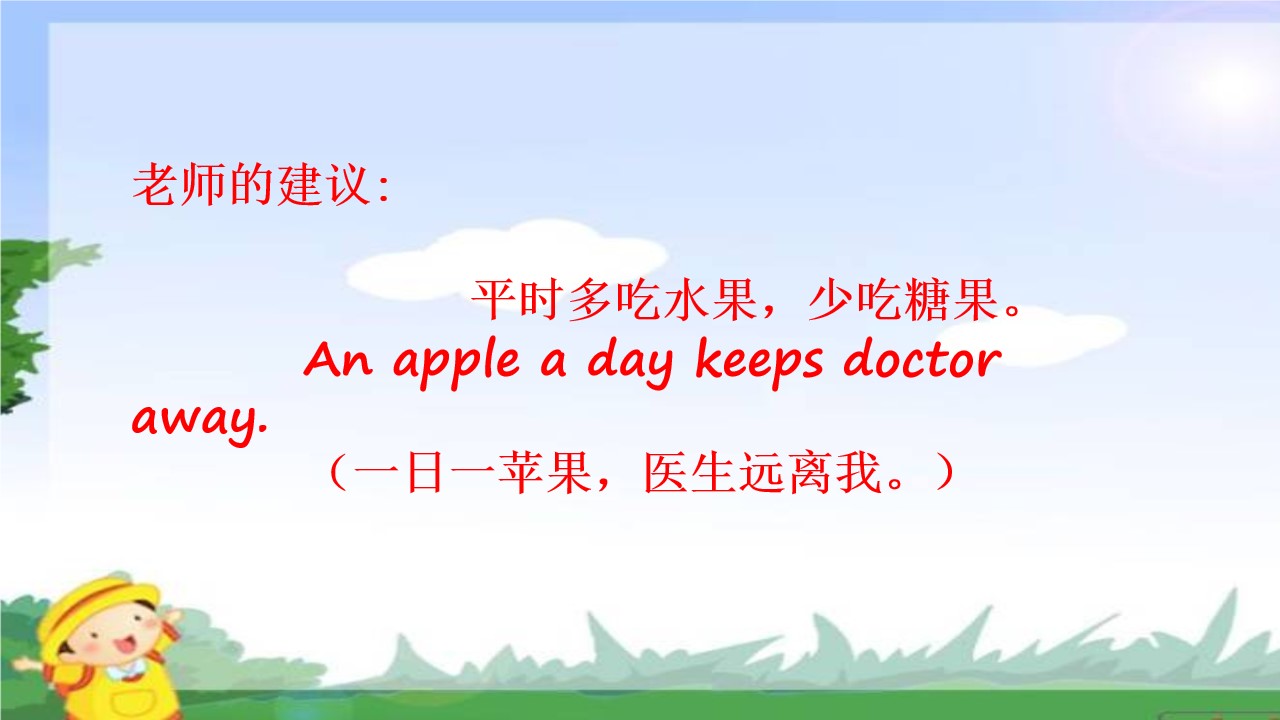 老师的建议:

平时多吃水果，少吃糖果。

An apple a day keeps doctor away.

（一日一苹果，医生远离我。）